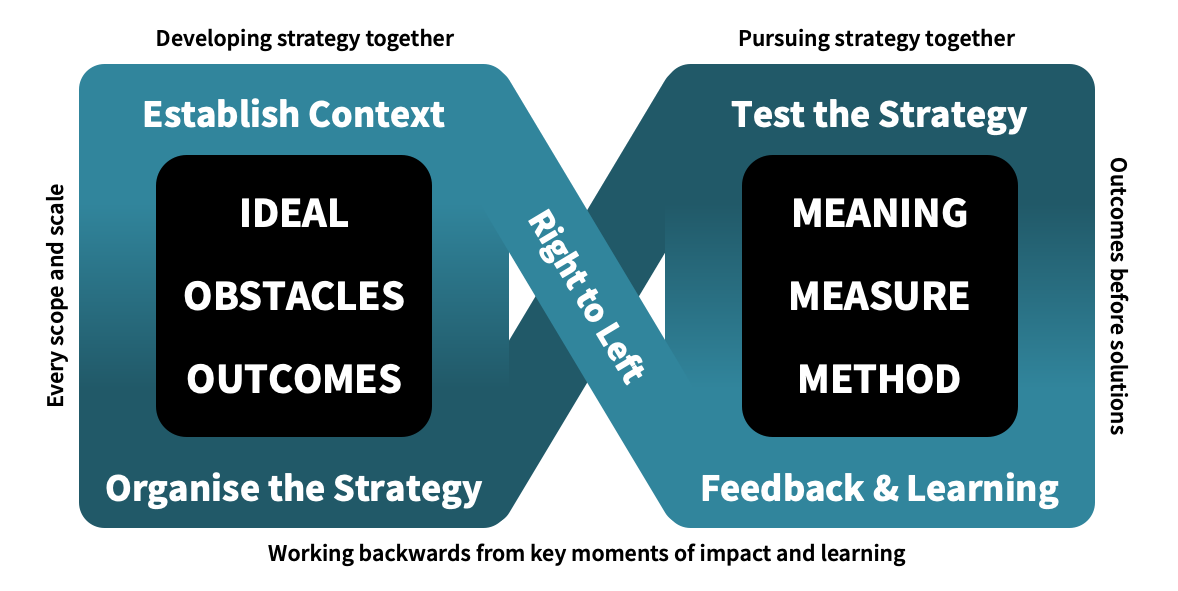 Developing strategy together

Pursuing strategy together

Every scope and scale

Establish Context

IDEAL

OBSTACLES

OUTCOMES

Organise the Strategy

Right to Left

Test the Strategy

MEANING

MEASURE

METHOD

Feedback & Learning

Outcomes before solutions

Working backwards from key moments of impact and learning